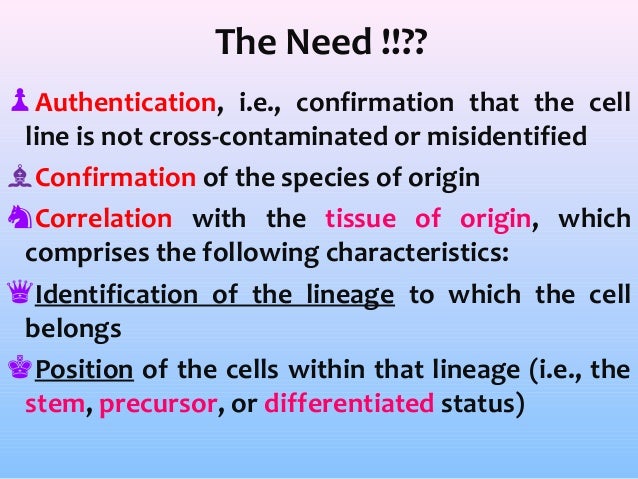 The Need !!??

Authentication, i.e., confirmation that the cell line is not cross-contaminated or misidentified

Confirmation of the species of origin

Correlation with the tissue of origin, which comprises the following characteristics:

Identification of the lineage to which the cell belongs

Position of the cells within that lineage (i.e., the stem, precursor, or differentiated status)